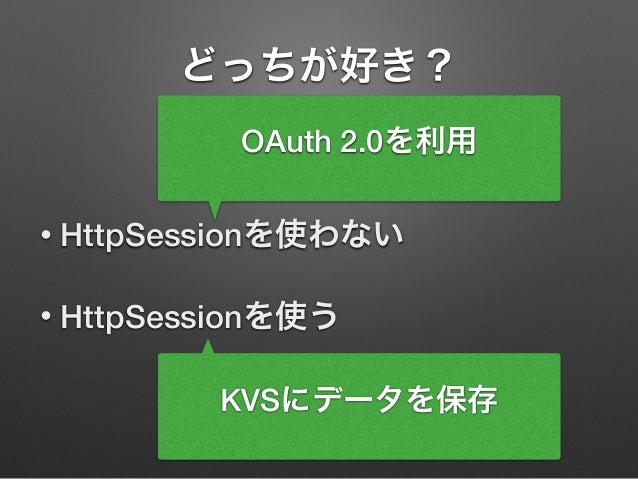 どっちが好き？

OAuth 2.0を利用

• HttpSessionを使わない

• HttpSessionを使う

KVSにデータを保存